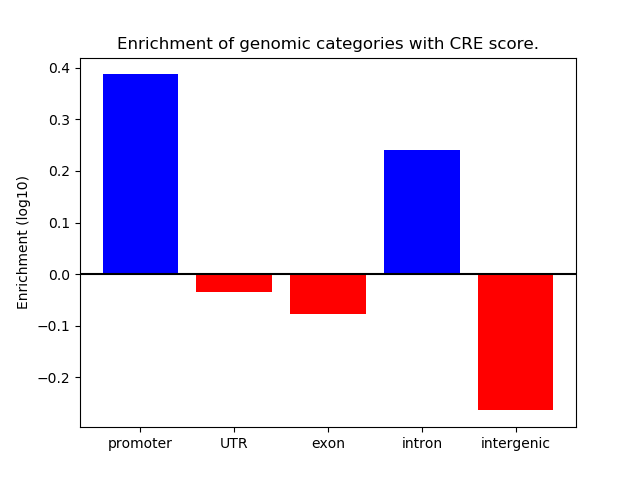 Enrichment of genomic categories with CRE score.

Enrichment (log10)

0.4
0.3
0.2
0.1
0.0
−0.1
−0.2

promoter
UTR
exon
intron
intergenic